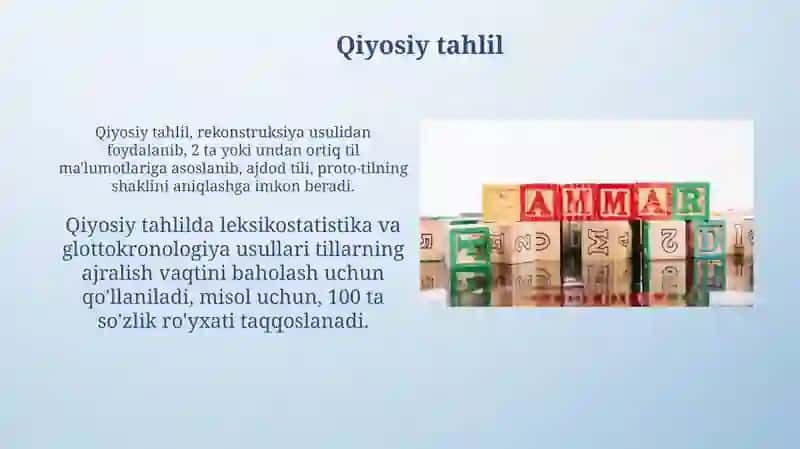 Qiyosiy tahlil

Qiyosiy tahlil, rekonstruksiya usulidan foydalanib, 2 ta yoki undan ortiq til ma'lumotlariga asoslanib, ajdod tili, proto-tilning shaklini aniqlashga imkon beradi.

Qiyosiy tahlilda leksikostatistika va glottokronologiya usullari tillarning ajralish vaqtini baholash uchun qo'llaniladi, misol uchun, 100 ta so'zlik ro'yxati taqqoslanadi.

AMMAR